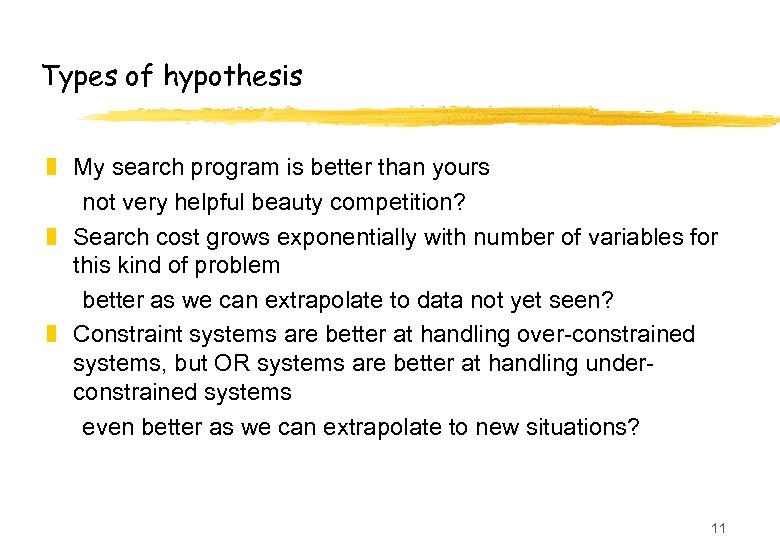 Types of hypothesis

My search program is better than yours

not very helpful beauty competition?

Search cost grows exponentially with number of variables for this kind of problem

better as we can extrapolate to data not yet seen?

Constraint systems are better at handling over-constrained systems, but OR systems are better at handling under-constrained systems

even better as we can extrapolate to new situations?

11